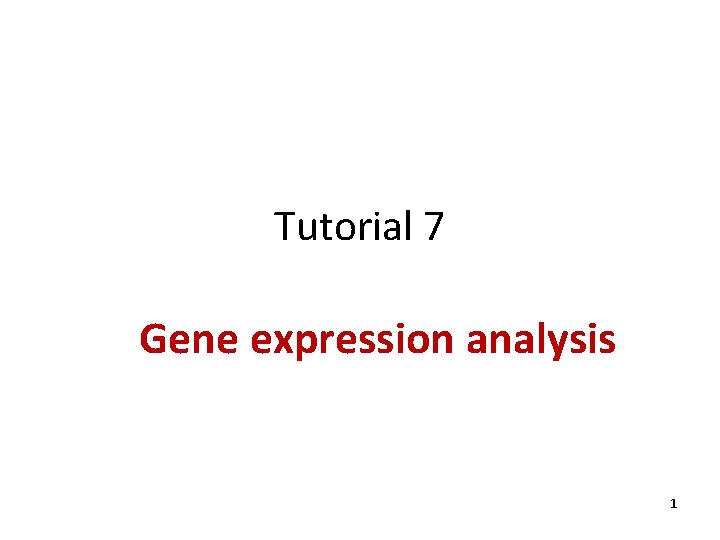 Tutorial 7

Gene expression analysis

1